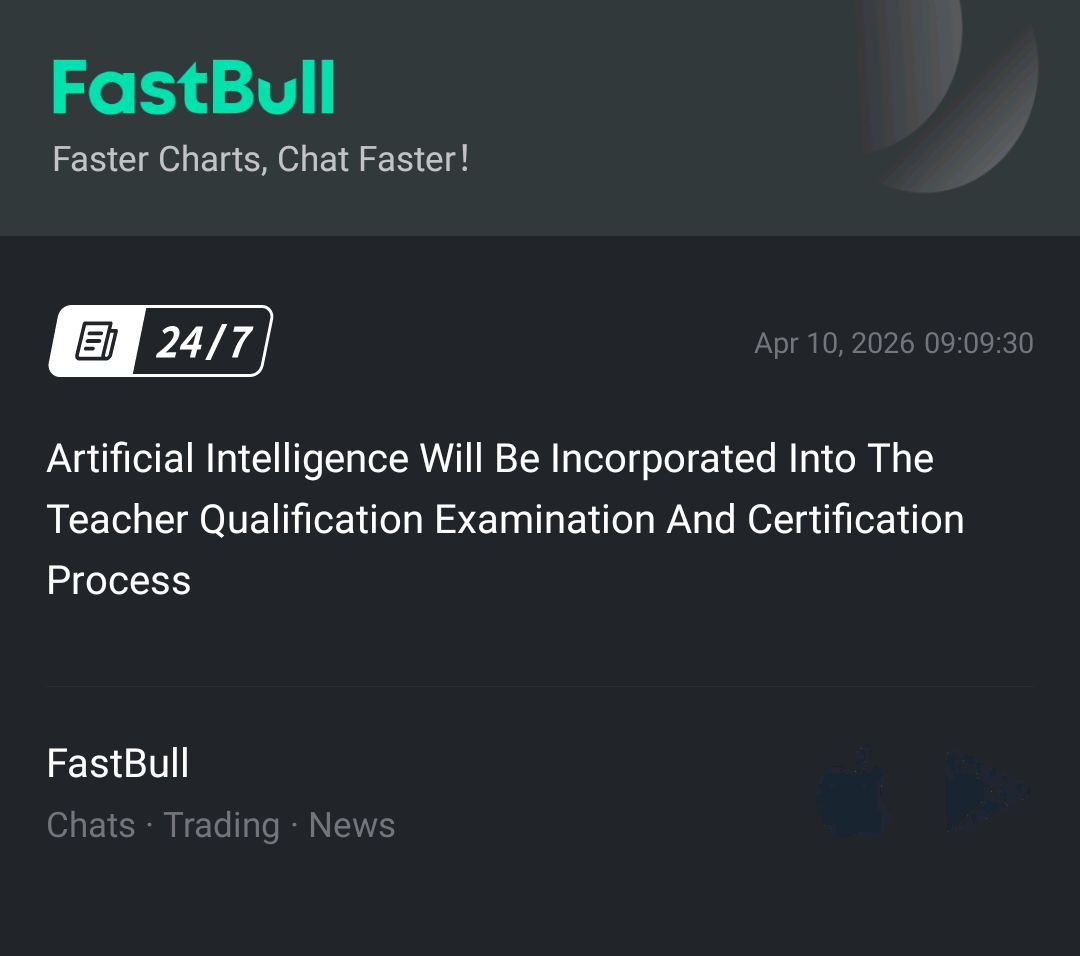 FastBull
Faster Charts, Chat Faster!

24/7

Apr 10, 2026 09:09:30

Artificial Intelligence Will Be Incorporated Into The Teacher Qualification Examination And Certification Process

FastBull
Chats · Trading · News